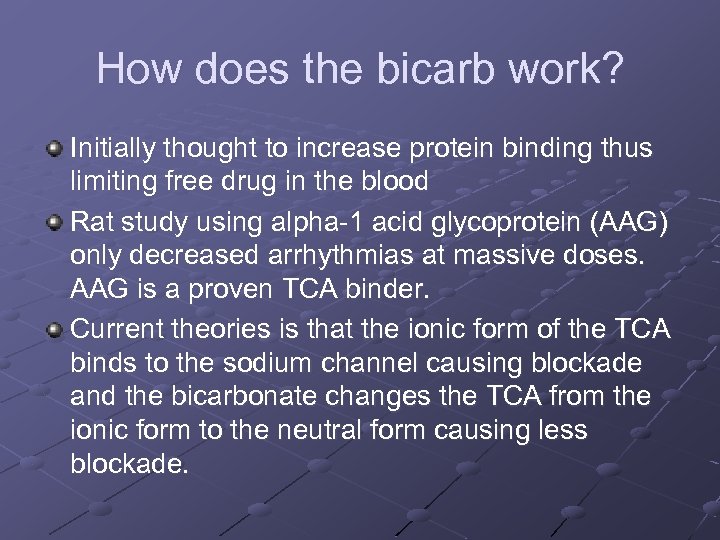 How does the bicarb work?

Initially thought to increase protein binding thus limiting free drug in the blood

Rat study using alpha-1 acid glycoprotein (AAG) only decreased arrhythmias at massive doses. AAG is a proven TCA binder.

Current theories is that the ionic form of the TCA binds to the sodium channel causing blockade and the bicarbonate changes the TCA from the ionic form to the neutral form causing less blockade.